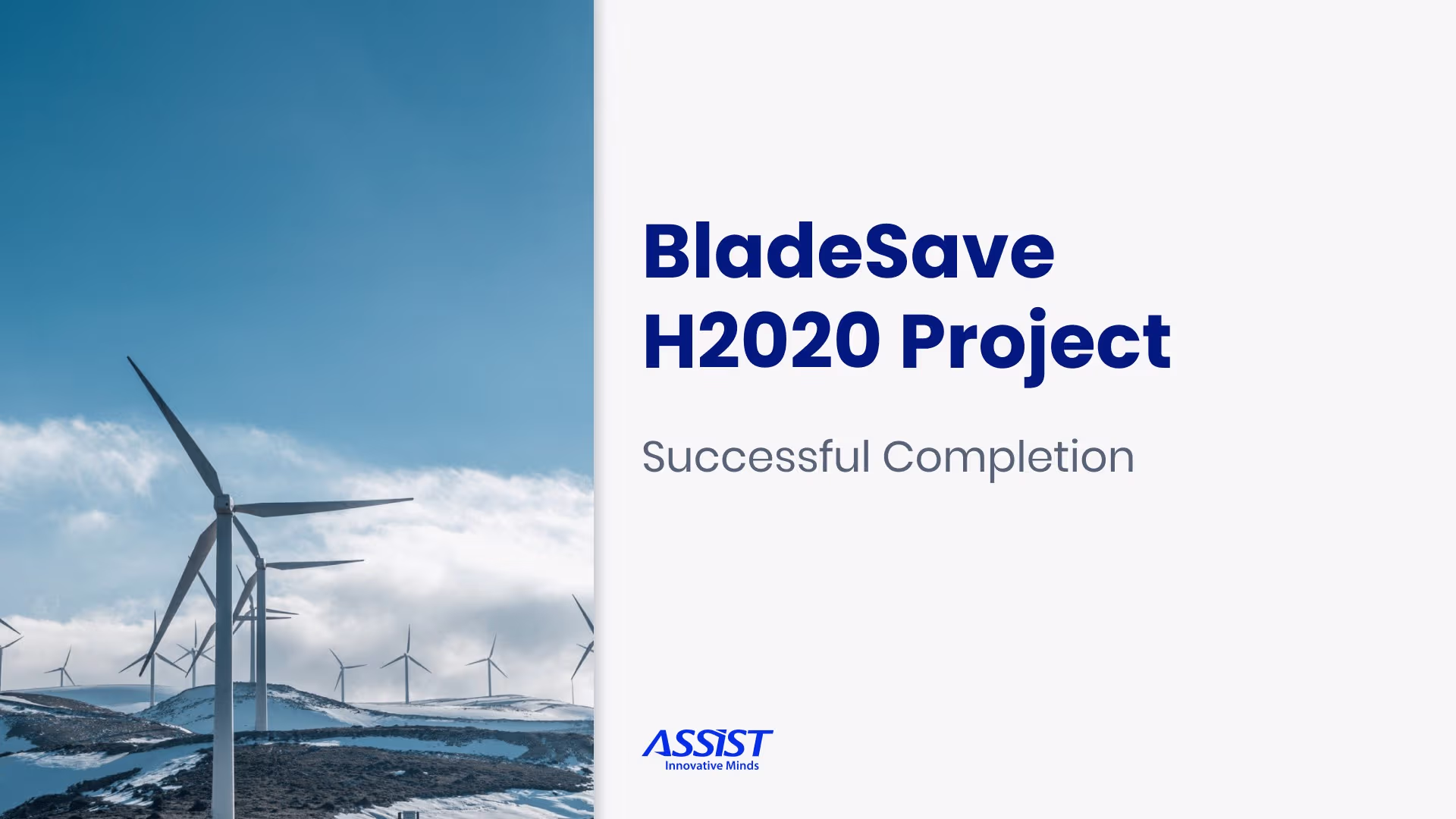 BladeSave
H2020 Project

Successful Completion

ASSIST
Innovative Minds